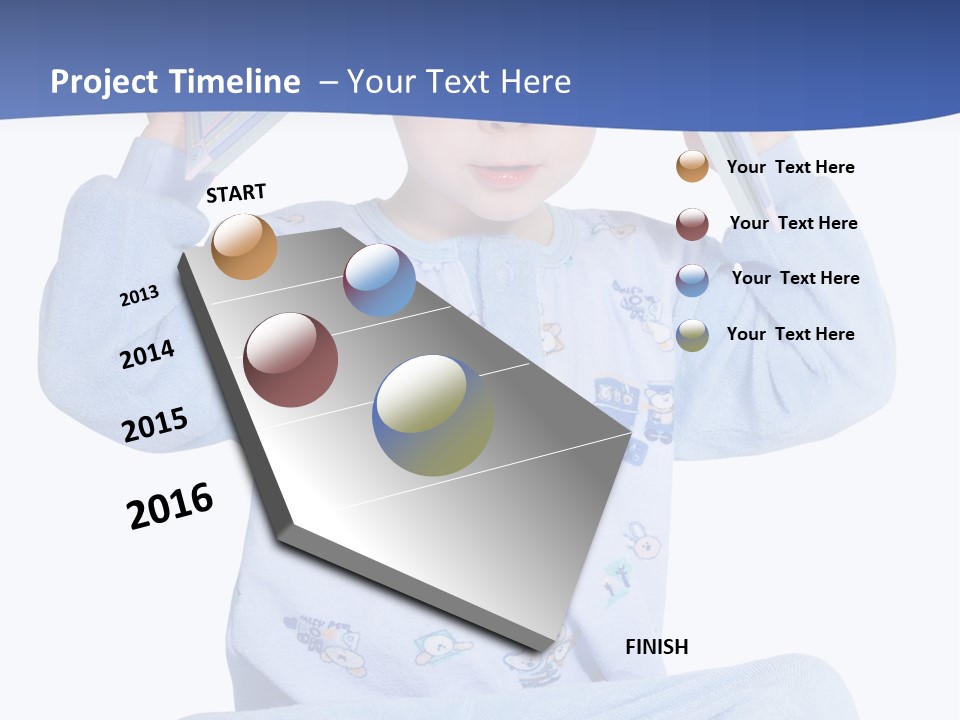 Project Timeline – Your Text Here

START

2013

2014

2015

2016

FINISH

Your Text Here

Your Text Here

Your Text Here

Your Text Here